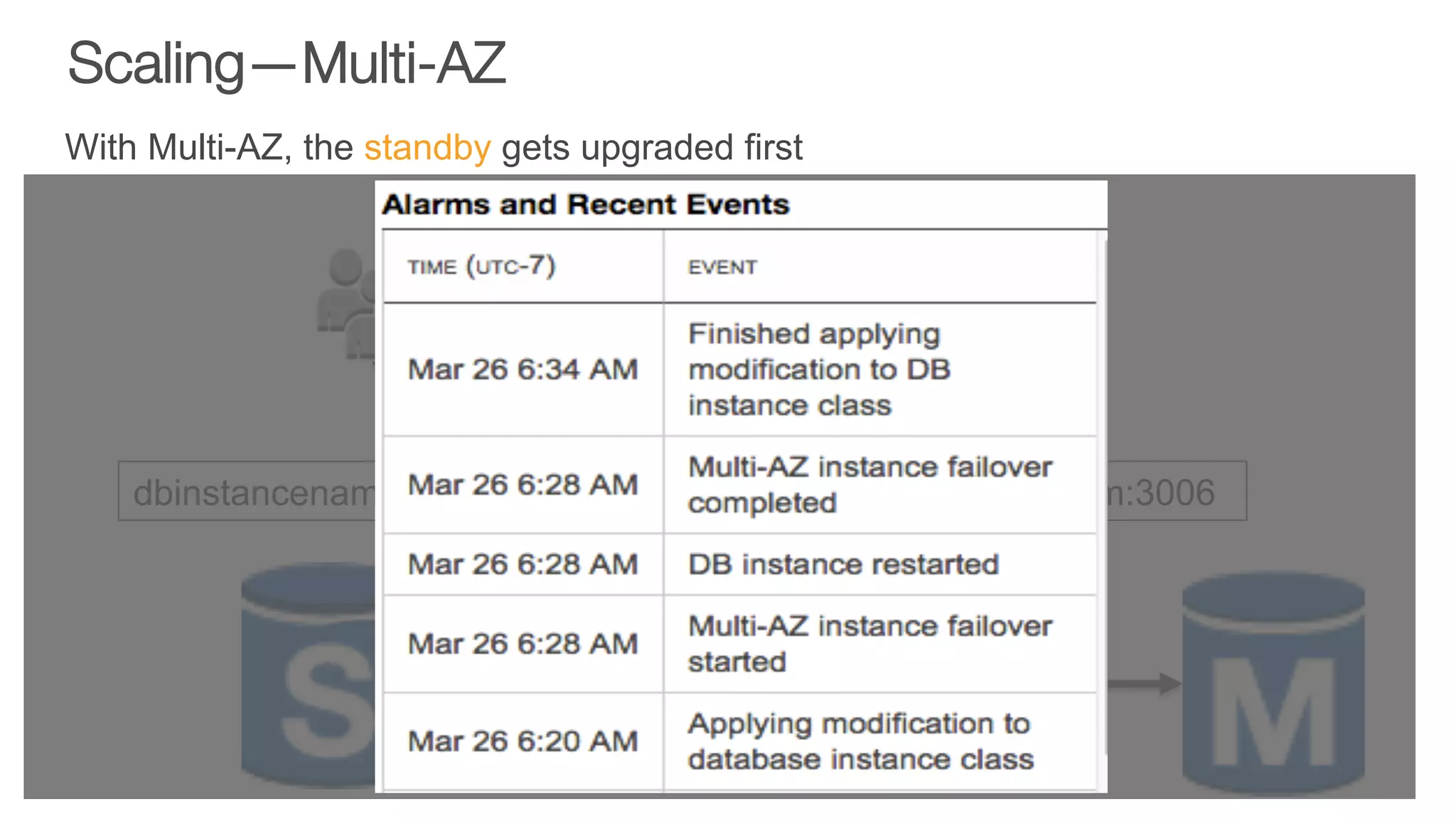 Scaling—Multi-AZ

With Multi-AZ, the standby gets upgraded first

Alarms and Recent Events

| TIME (UTC-7) | EVENT |
|---|---|
| Mar 26 6:34 AM | Finished applying modification to DB instance class |
| Mar 26 6:28 AM | Multi-AZ instance failover completed |
| Mar 26 6:28 AM | DB instance restarted |
| Mar 26 6:28 AM | Multi-AZ instance failover started |
| Mar 26 6:20 AM | Applying modification to database instance class |

dbinstancenam

n:3006

S

M